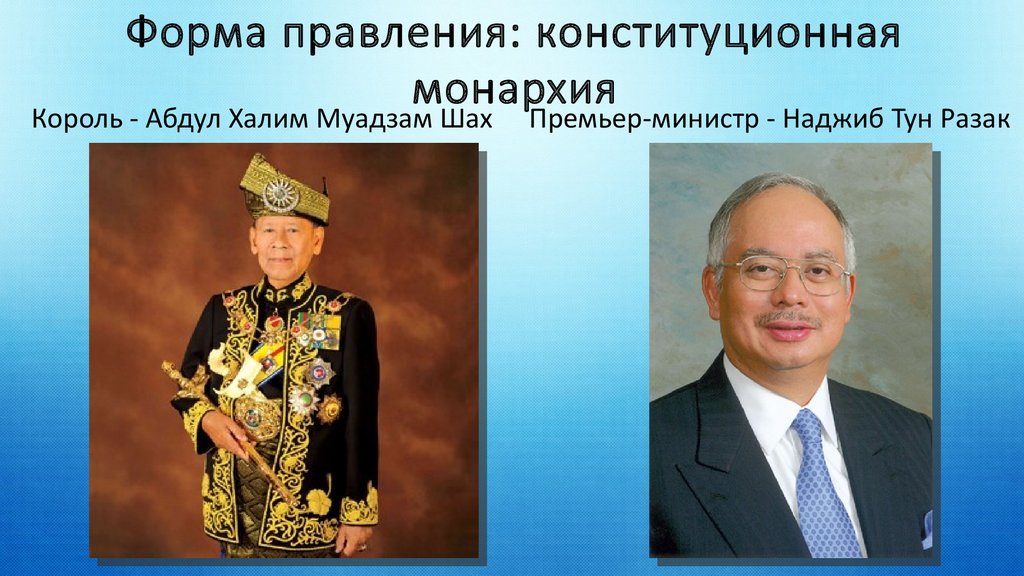 Форма правления: конституционная монархия

Король - Абдул Халим Муадзам Шах

Премьер-министр - Наджиб Тун Разак